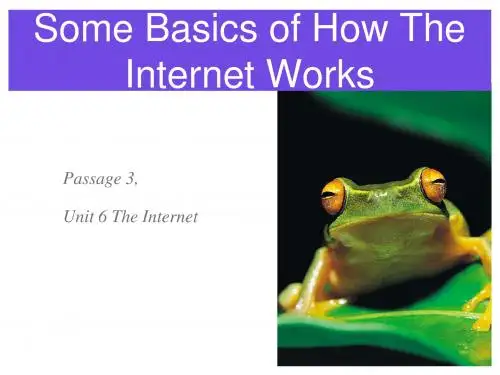 Some Basics of How The Internet Works

Passage 3,

Unit 6 The Internet